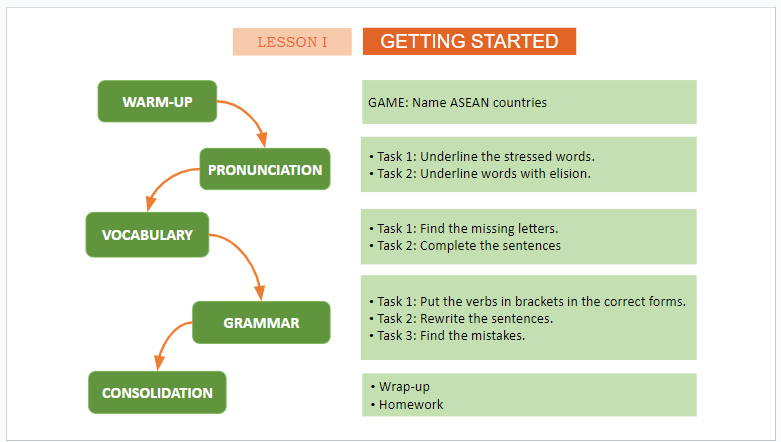 LESSON I

GETTING STARTED

WARM-UP

GAME: Name ASEAN countries

PRONUNCIATION

• Task 1: Underline the stressed words.
• Task 2: Underline words with elision.

VOCABULARY

• Task 1: Find the missing letters.
• Task 2: Complete the sentences

GRAMMAR

• Task 1: Put the verbs in brackets in the correct forms.
• Task 2: Rewrite the sentences.
• Task 3: Find the mistakes.

CONSOLIDATION

• Wrap-up
• Homework